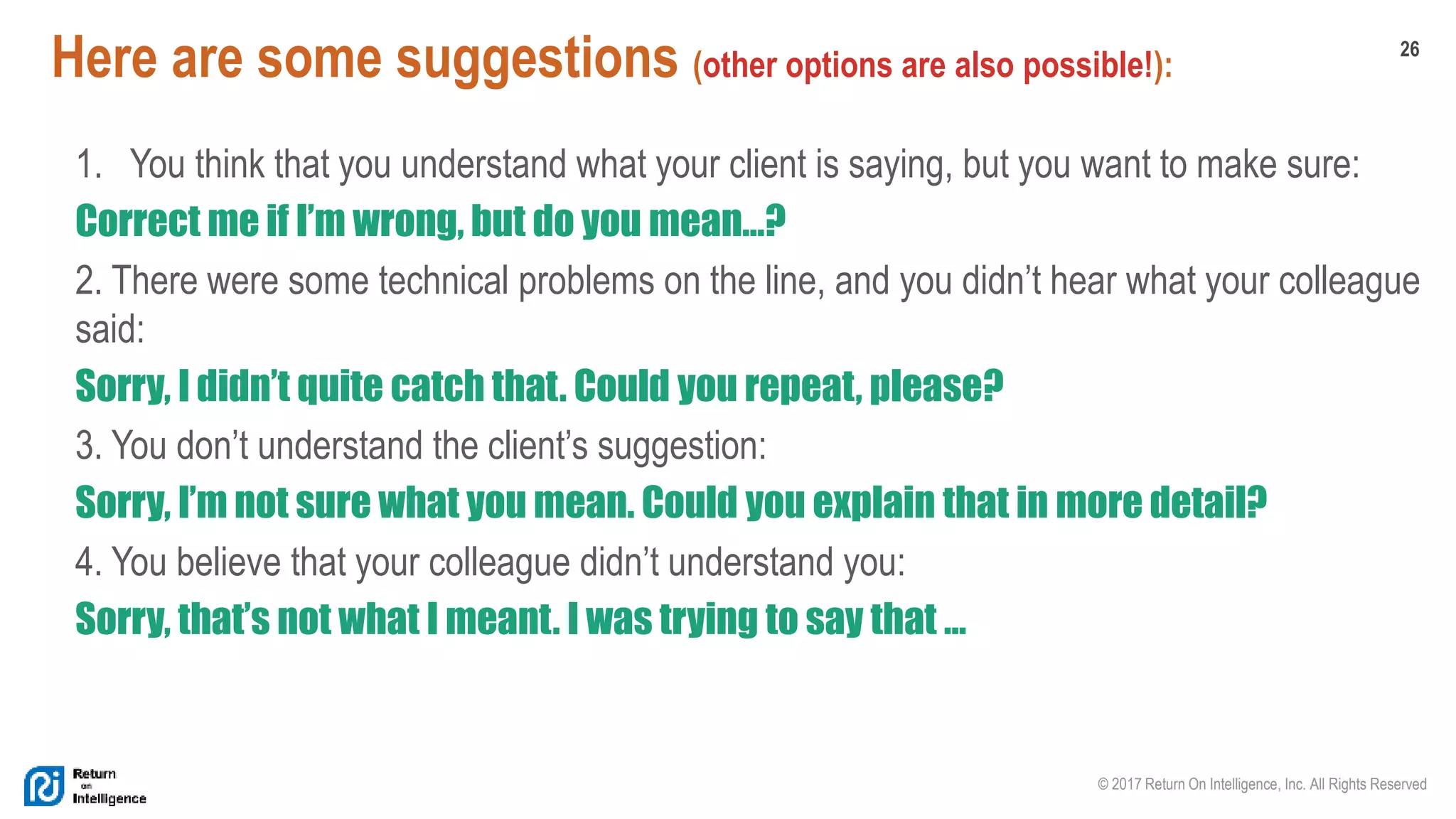 Here are some suggestions (other options are also possible!):

26

1. You think that you understand what your client is saying, but you want to make sure:

Correct me if I'm wrong, but do you mean...?

2. There were some technical problems on the line, and you didn't hear what your colleague said:

Sorry, I didn't quite catch that. Could you repeat, please?

3. You don't understand the client's suggestion:

Sorry, I'm not sure what you mean. Could you explain that in more detail?

4. You believe that your colleague didn't understand you:

Sorry, that's not what I meant. I was trying to say that ...

Return on Intelligence

© 2017 Return On Intelligence, Inc. All Rights Reserved